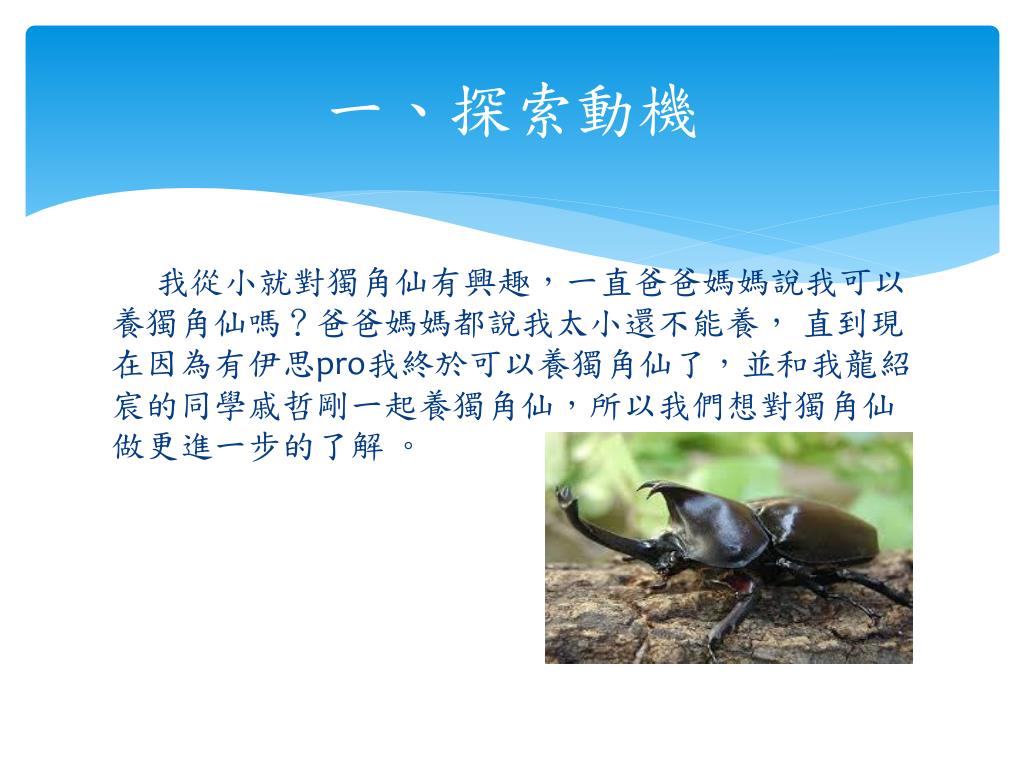 一、探索動機

我從小就對獨角仙有興趣，一直爸爸媽媽說我可以養獨角仙嗎？爸爸媽媽都說我太小還不能養， 直到現在因為有伊思pro我終於可以養獨角仙了，並和我龍紹宸的同學戚哲剛一起養獨角仙，所以我們想對獨角仙做更進一步的了解 。